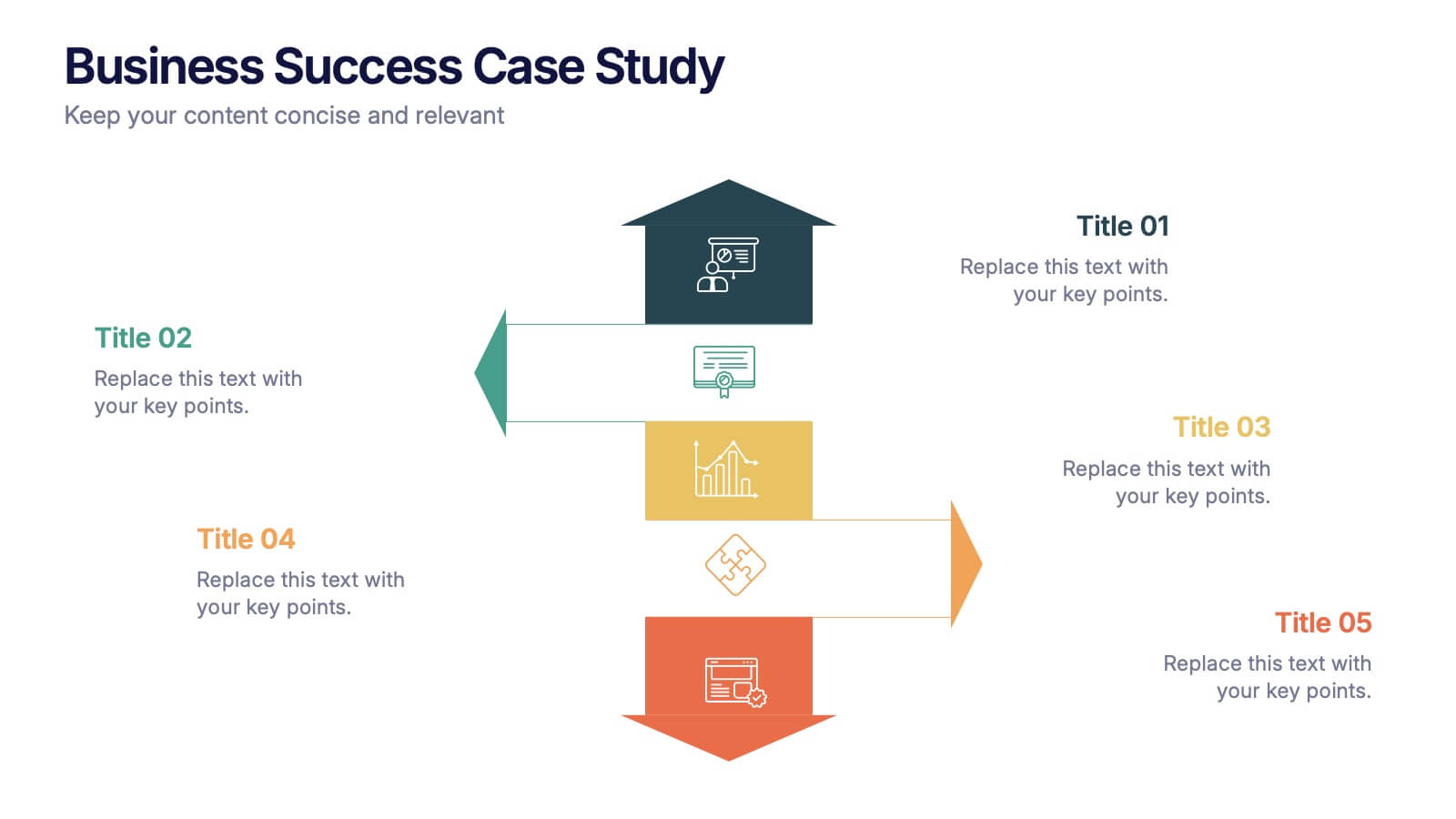 Business Success Case Study
Keep your content concise and relevant

Title 01
Replace this text with your key points.

Title 02
Replace this text with your key points.

Title 03
Replace this text with your key points.

Title 04
Replace this text with your key points.

Title 05
Replace this text with your key points.